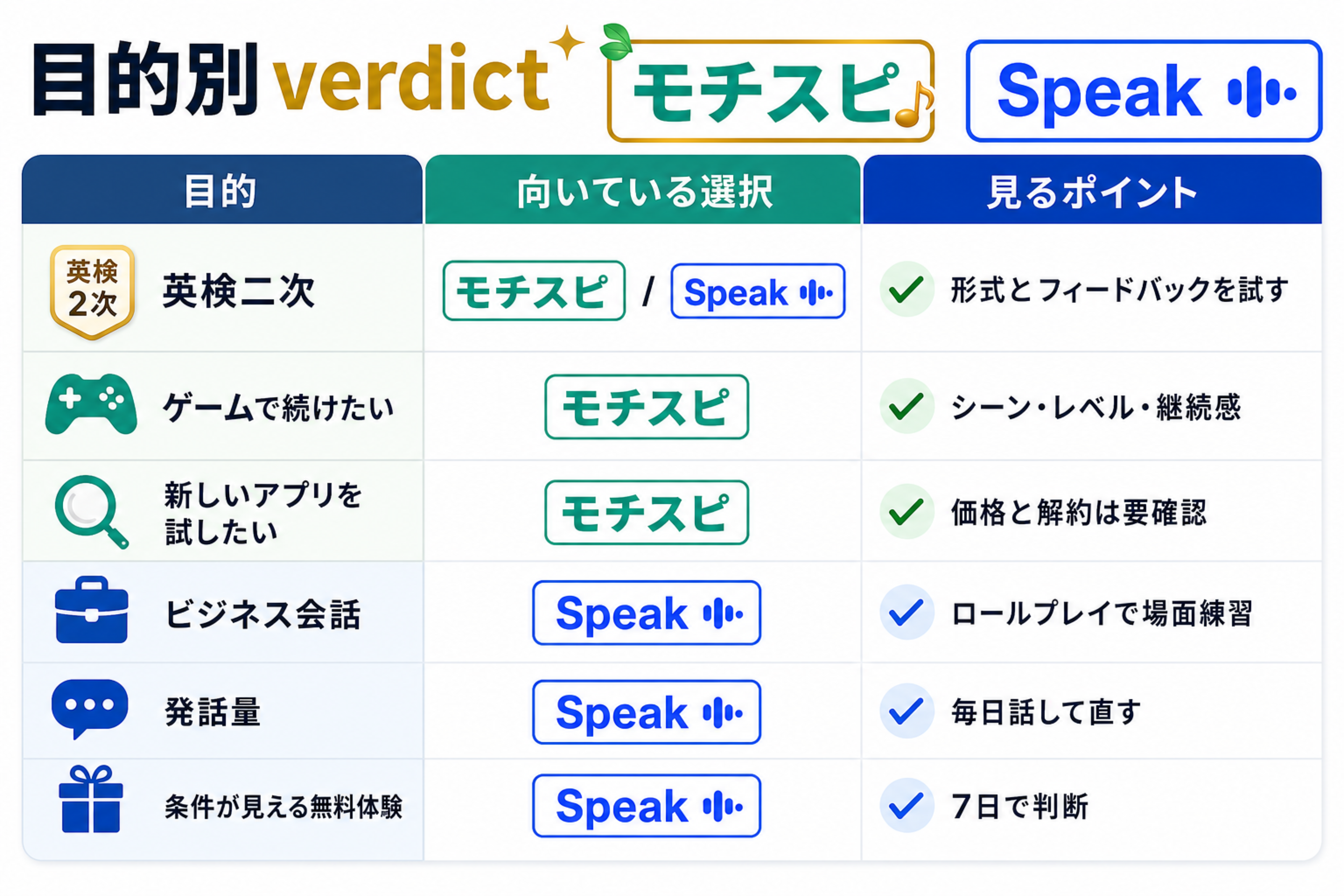 目的別 verdict モチスピ Speak

| 目的 | 向いている選択 | 見るポイント |
|---|---|---|
| 英検 2次 英検二次 | モチスピ / Speak | 形式とフィードバックを試す |
| ゲームで続けたい | モチスピ | シーン・レベル・継続感 |
| 新しいアプリを試したい | モチスピ | 価格と解約は要確認 |
| ビジネス会話 | Speak | ロールプレイで場面練習 |
| 発話量 | Speak | 毎日話して直す |
| 条件が見える無料体験 | Speak | 7日で判断 |